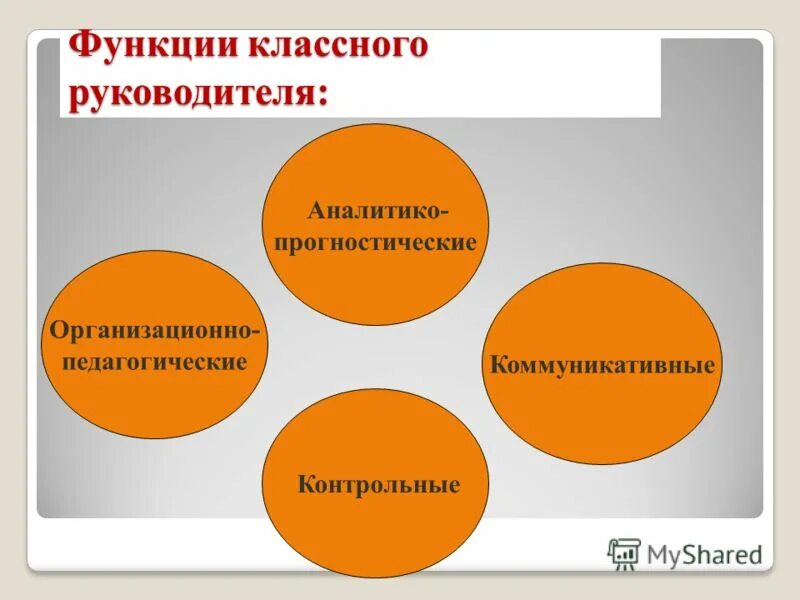 Функции классного руководителя:

Аналитико-прогностические

Организационно-педагогические

Коммуникативные

Контрольные

MyShared